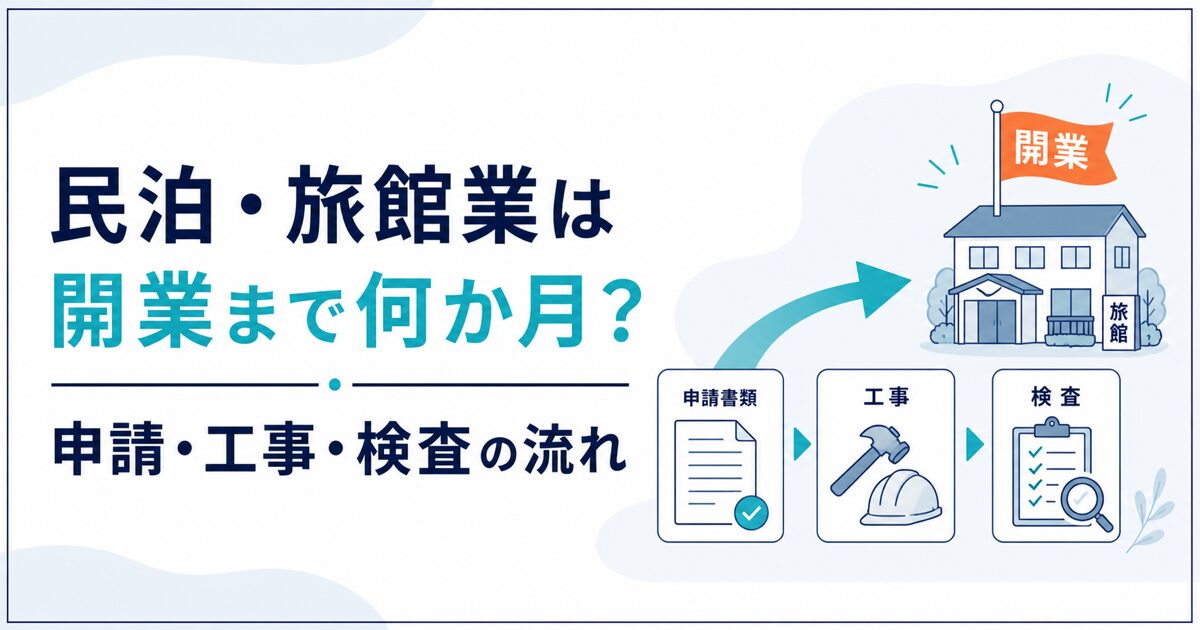 民泊・旅館業は
開業まで何か月？

申請・工事・検査の流れ

開業

旅館

申請書類

工事

検査